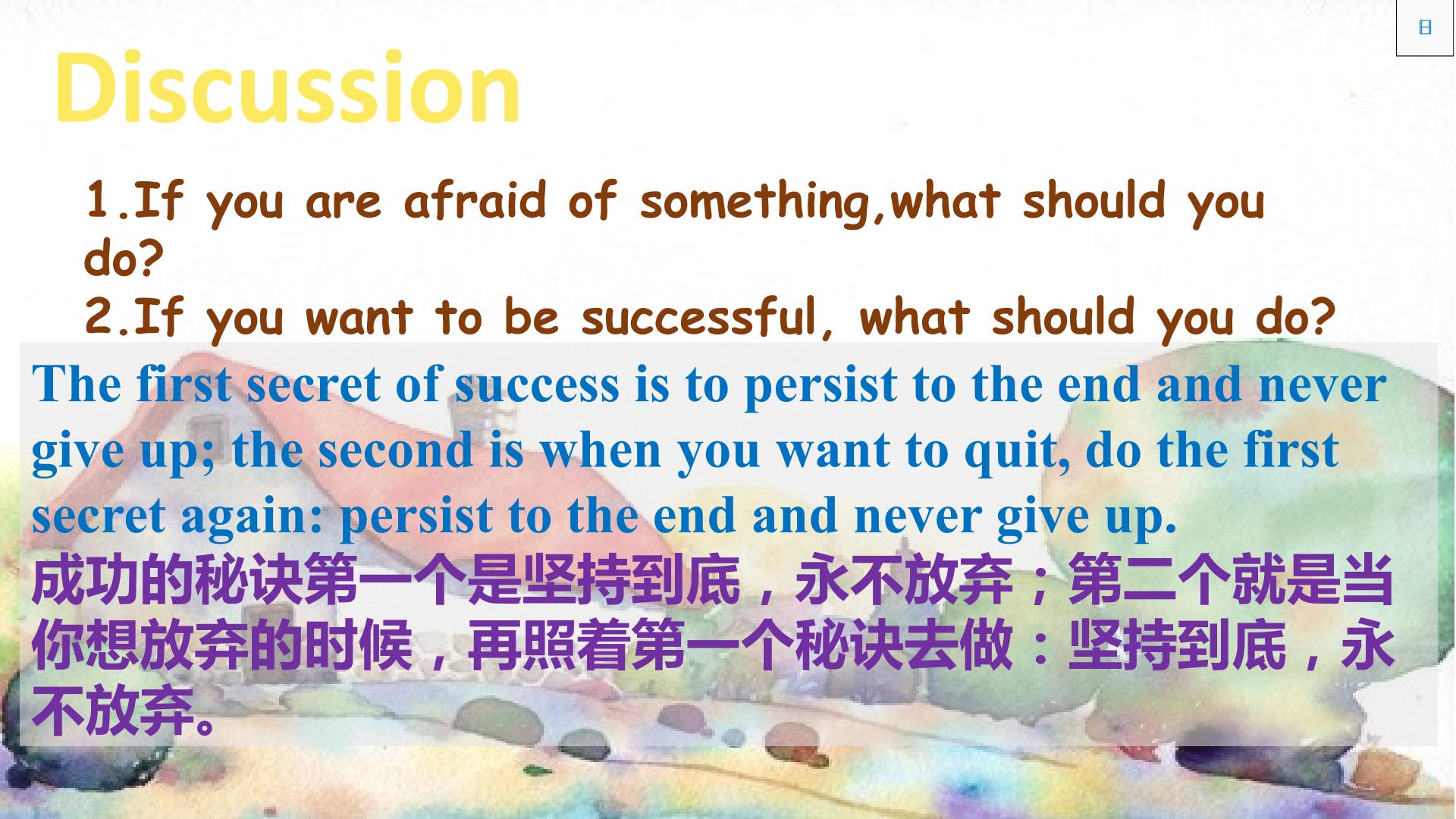 Discussion

1.If you are afraid of something,what should you do?

2.If you want to be successful, what should you do?

The first secret of success is to persist to the end and never give up; the second is when you want to quit, do the first secret again: persist to the end and never give up.

成功的秘诀第一个是坚持到底，永不放弃；第二个就是当你想放弃的时候，再照着第一个秘诀去做：坚持到底，永不放弃。